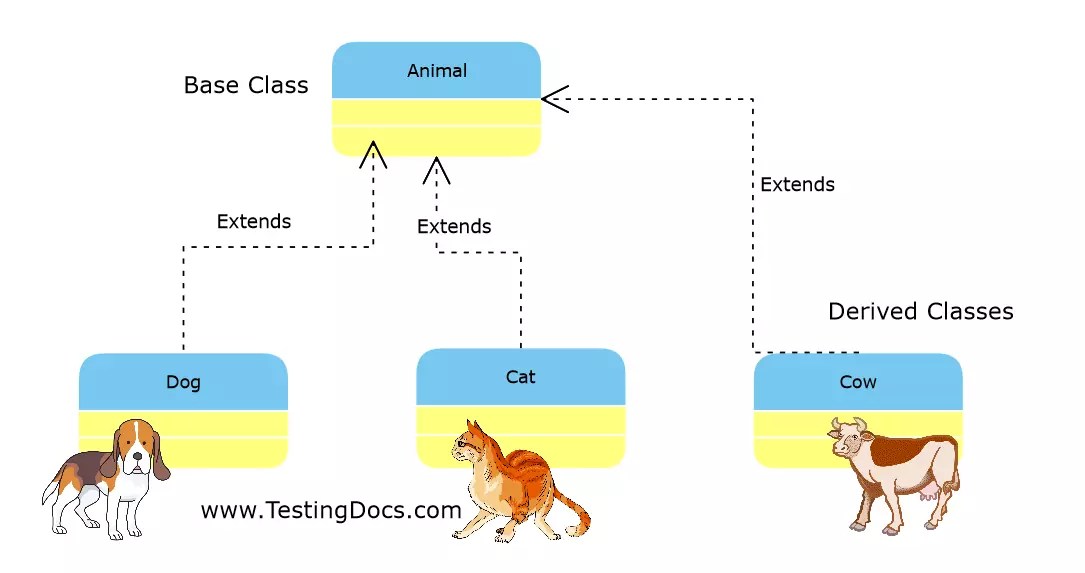 Base Class

Animal

Extends

Extends

Extends

Derived Classes

Dog

Cat

Cow

www.TestingDocs.com